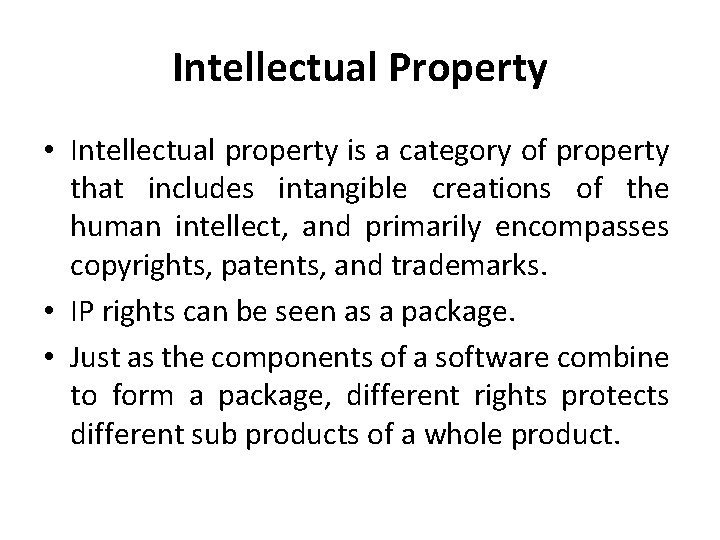 Intellectual Property

• Intellectual property is a category of property that includes intangible creations of the human intellect, and primarily encompasses copyrights, patents, and trademarks.

• IP rights can be seen as a package.

• Just as the components of a software combine to form a package, different rights protects different sub products of a whole product.